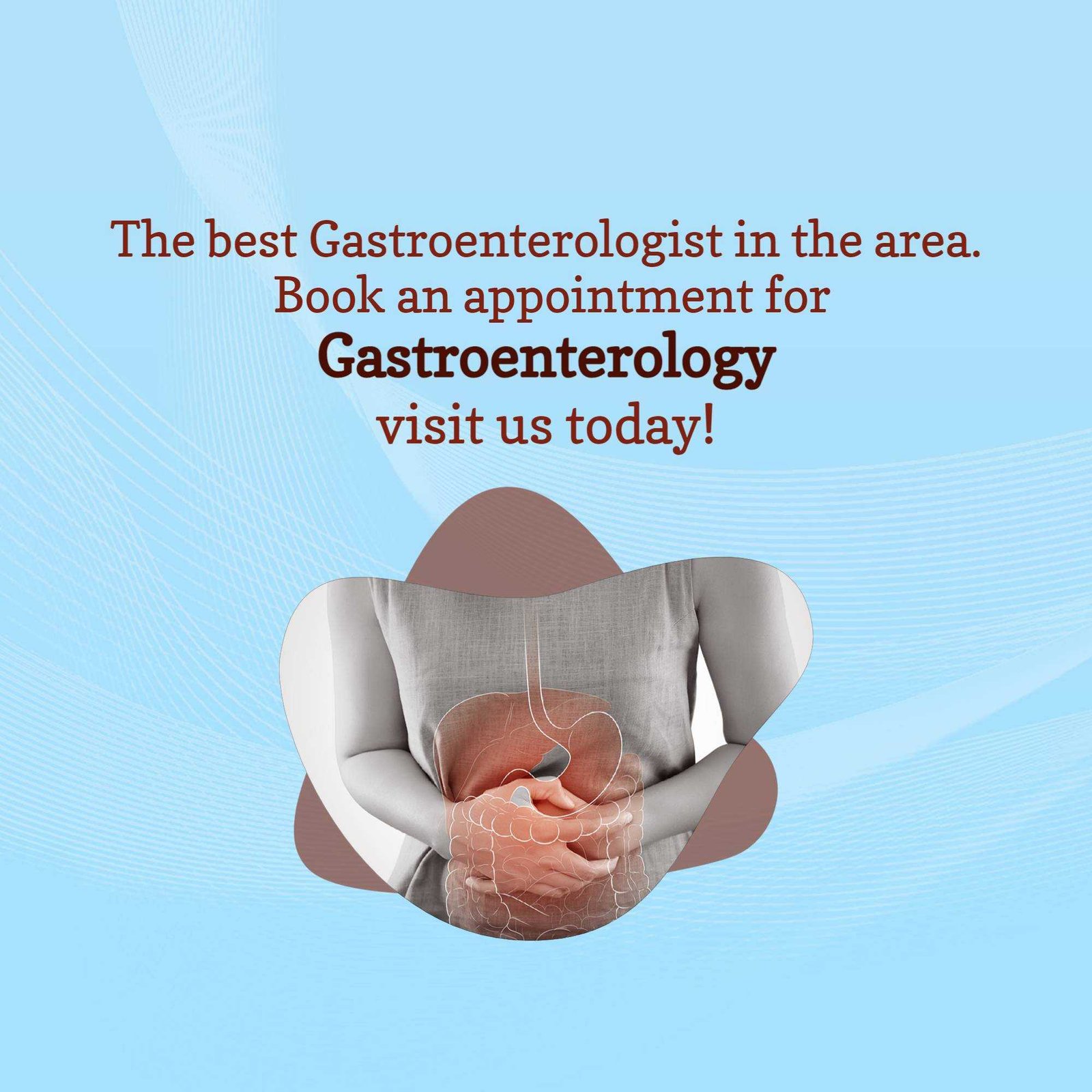 The best Gastroenterologist in the area.
Book an appointment for
Gastroenterology
visit us today!